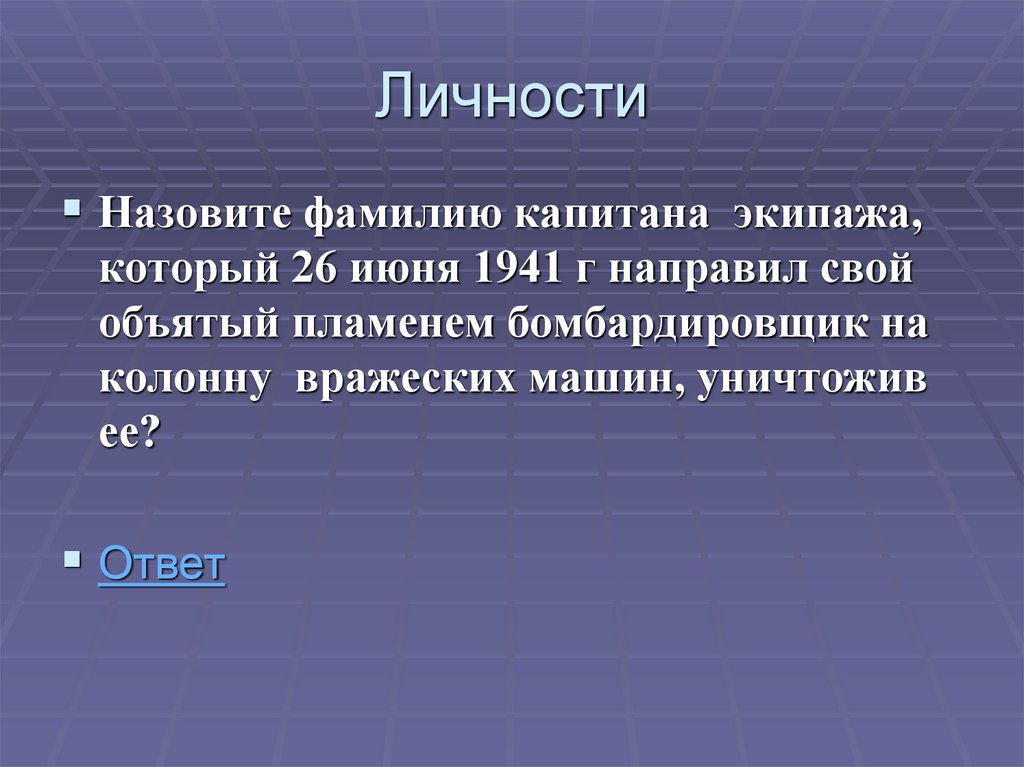 Личности

Назовите фамилию капитана экипажа, который 26 июня 1941 г направил свой объятый пламенем бомбардировщик на колонну вражеских машин, уничтожив ее?

Ответ